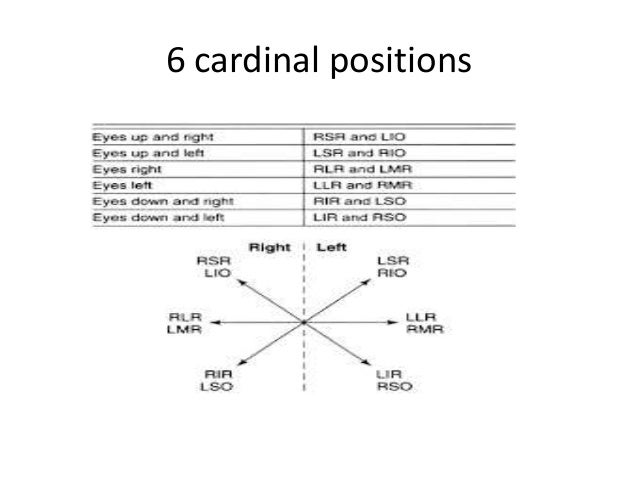 6 cardinal positions

| | |
|---|---|
| Eyes up and right | RSR and LIO |
| Eyes up and left | LSR and RIO |
| Eyes right | RLR and LMR |
| Eyes left | LLR and RMR |
| Eyes down and right | RIR and LSO |
| Eyes down and left | LIR and RSO |

Right Left

RSR LIO

LSR RIO

RLR LMR

LLR RMR

RIR LSO

LIR RSO